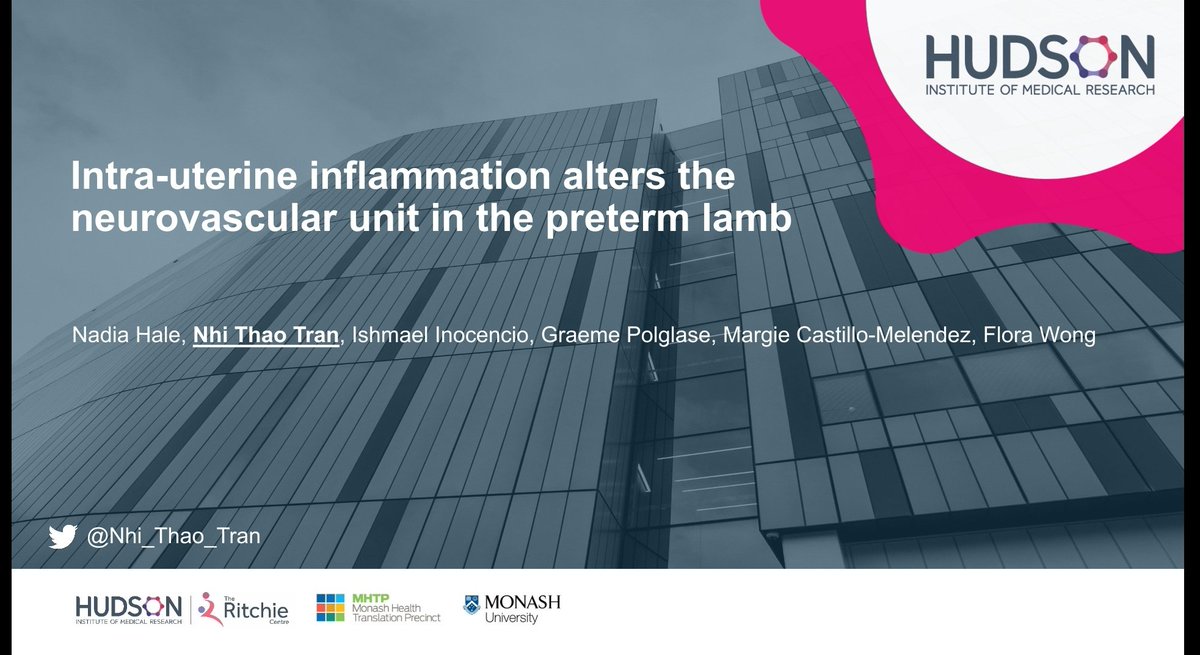 HUDSON
INSTITUTE OF MEDICAL RESEARCH

Intra-uterine inflammation alters the neurovascular unit in the preterm lamb

Nadia Hale, Nhi Thao Tran, Ishmael Inocencio, Graeme Polglase, Margie Castillo-Melendez, Flora Wong

@Nhi_Thao_Tran

HUDSON
INSTITUTE OF MEDICAL RESEARCH
The Ritchie Centre
MHTP
Monash Health Translation Precinct
MONASH
University